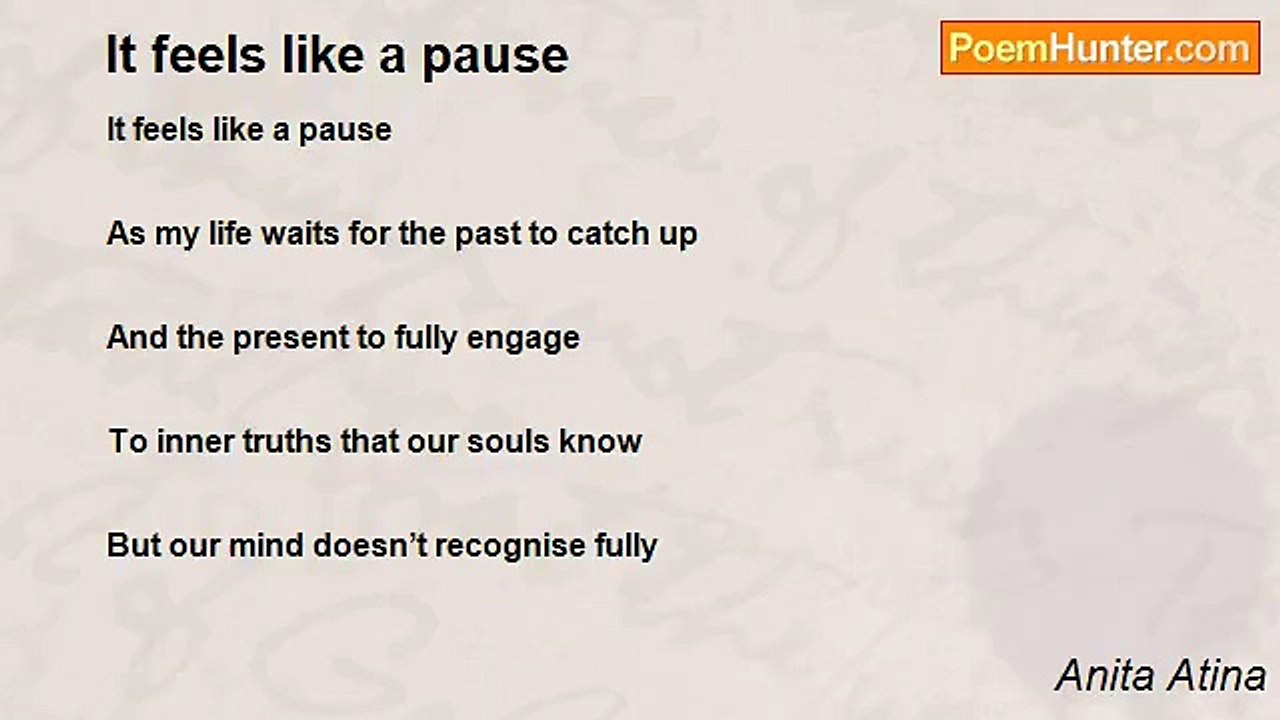 It feels like a pause

PoemHunter.com

It feels like a pause

As my life waits for the past to catch up

And the present to fully engage

To inner truths that our souls know

But our mind doesn’t recognise fully

Anita Atina